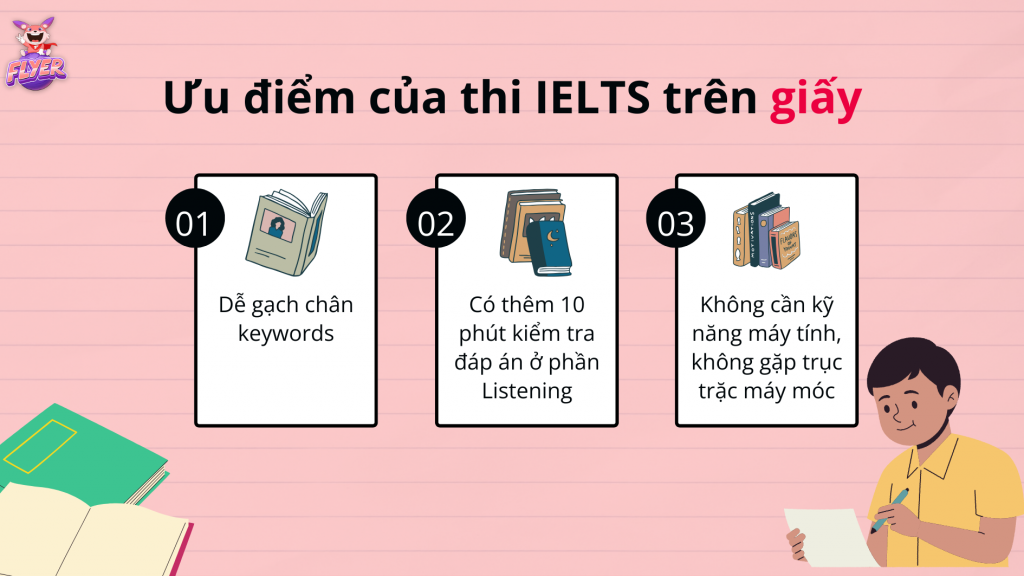 FLYER

Ưu điểm của thi IELTS trên giấy

01
Dễ gạch chân keywords

02
Có thêm 10 phút kiểm tra đáp án ở phần Listening

03
Không cần kỹ năng máy tính, không gặp trục trặc máy móc